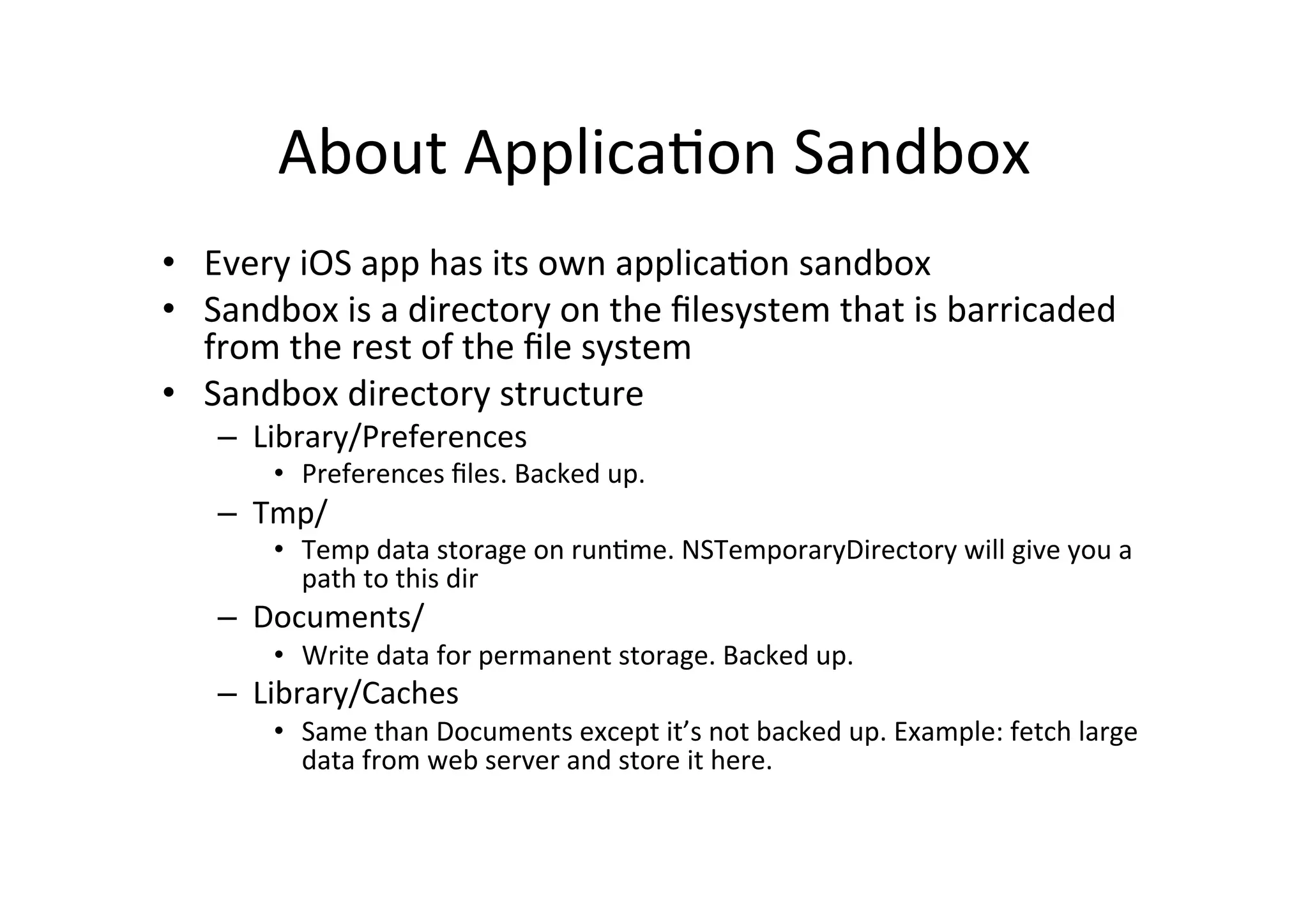 About Application Sandbox

• Every iOS app has its own application sandbox
• Sandbox is a directory on the filesystem that is barricaded from the rest of the file system
• Sandbox directory structure
 – Library/Preferences
  • Preferences files. Backed up.
 – Tmp/
  • Temp data storage on runtime. NSTemporaryDirectory will give you a path to this dir
 – Documents/
  • Write data for permanent storage. Backed up.
 – Library/Caches
  • Same than Documents except it’s not backed up. Example: fetch large data from web server and store it here.